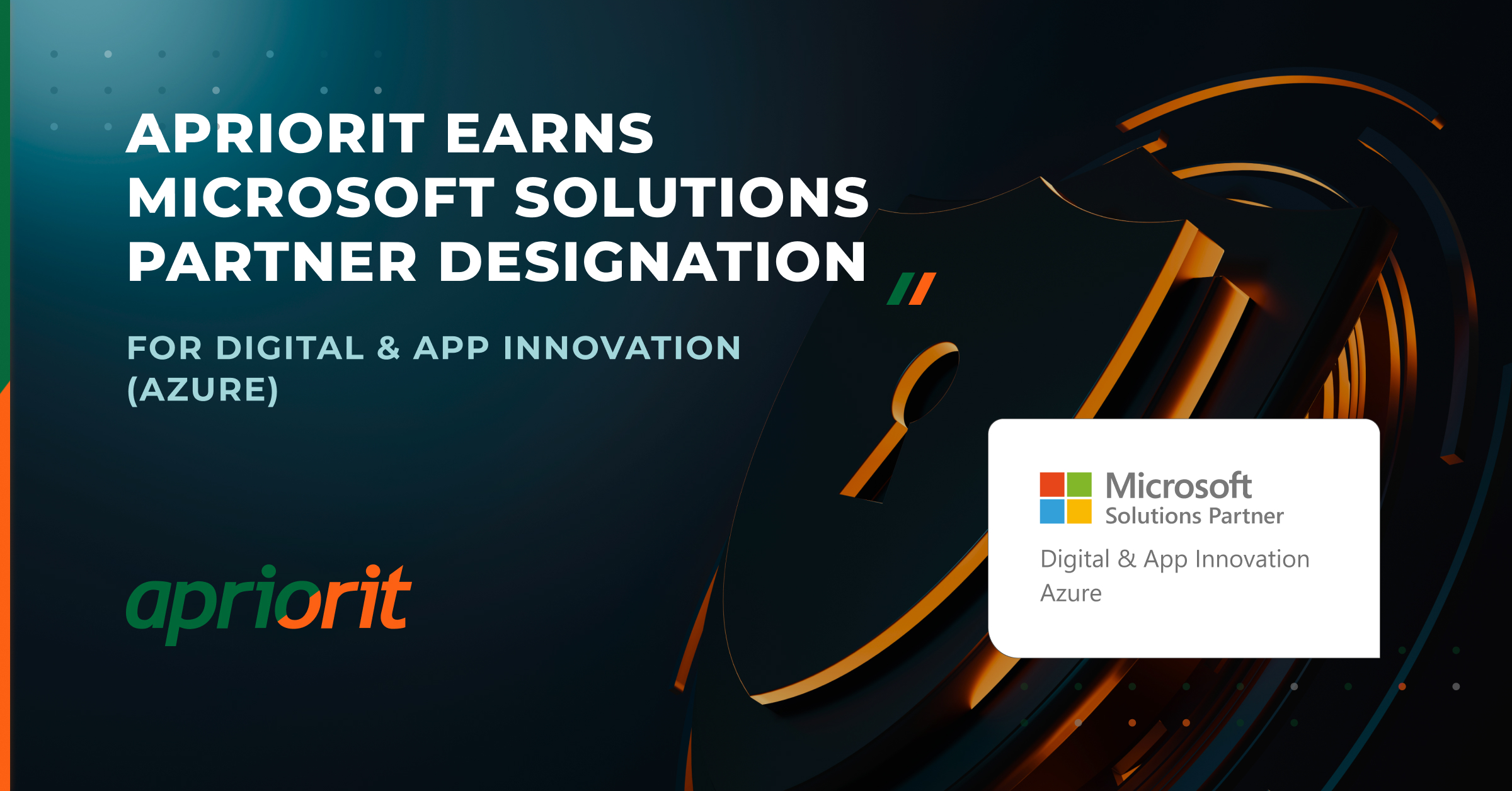 APRIORIT EARNS MICROSOFT SOLUTIONS PARTNER DESIGNATION

FOR DIGITAL & APP INNOVATION (AZURE)

apriorit

Microsoft
Solutions Partner

Digital & App Innovation
Azure